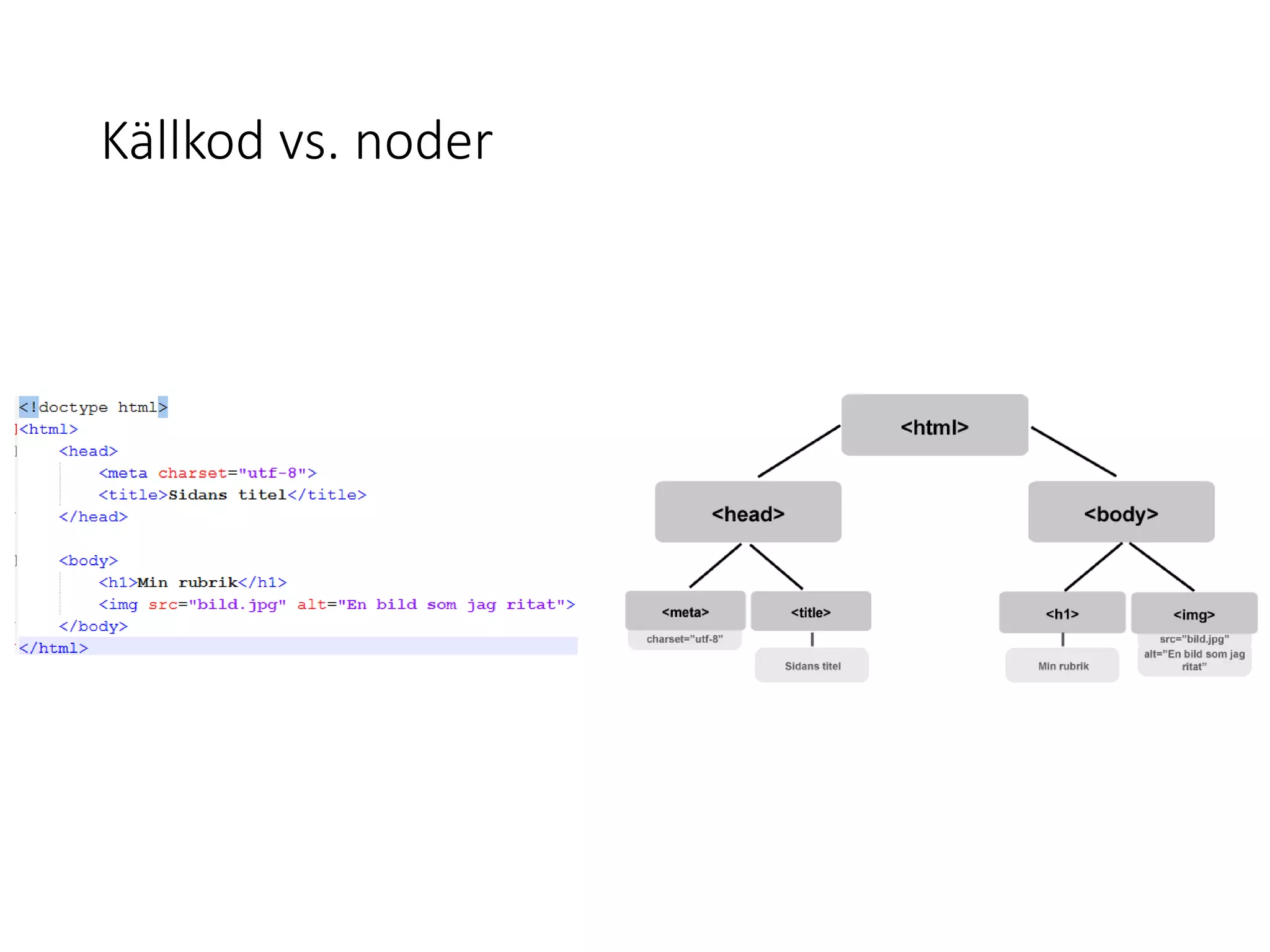 Källkod vs. noder

<!doctype html>
<html>
    <head>
        <meta charset="utf-8">
        <title>Sidans titel</title>
    </head>

    <body>
        <h1>Min rubrik</h1>
        <img src="bild.jpg" alt="En bild som jag ritat">
    </body>
</html>

<html>

<head>

<body>

<meta>

charset="utf-8"

<title>

Sidans titel

<h1>

Min rubrik

<img>

src="bild.jpg" alt="En bild som jag ritat"